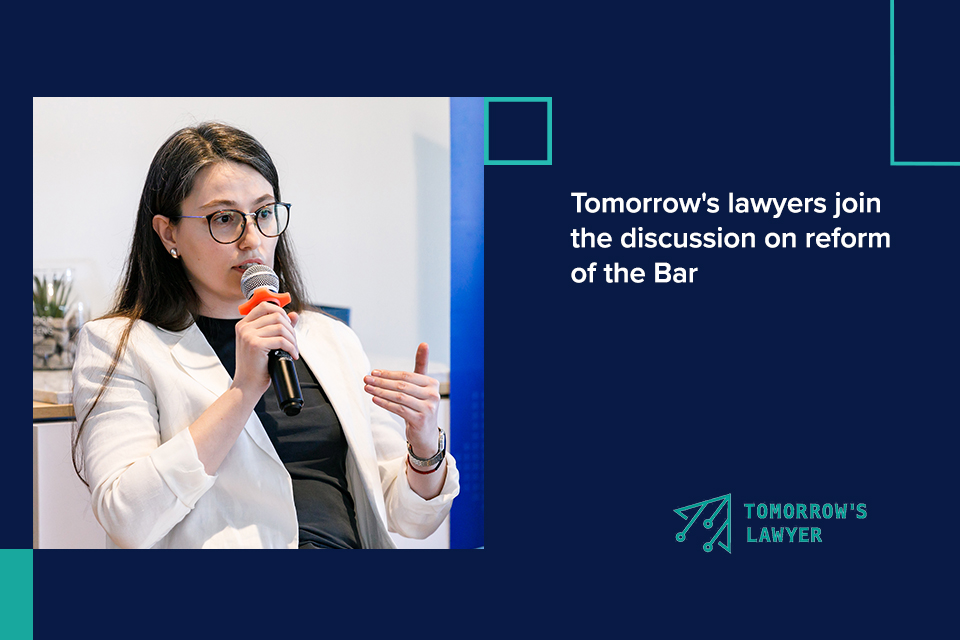 Tomorrow's lawyers join the discussion on reform of the Bar

TOMORROW'S LAWYER